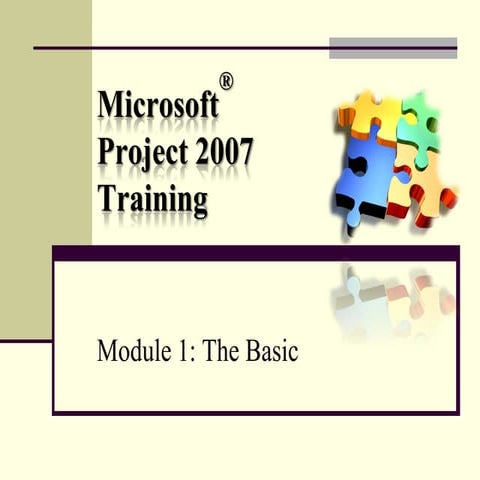 Microsoft® Project 2007 Training

Module 1: The Basic